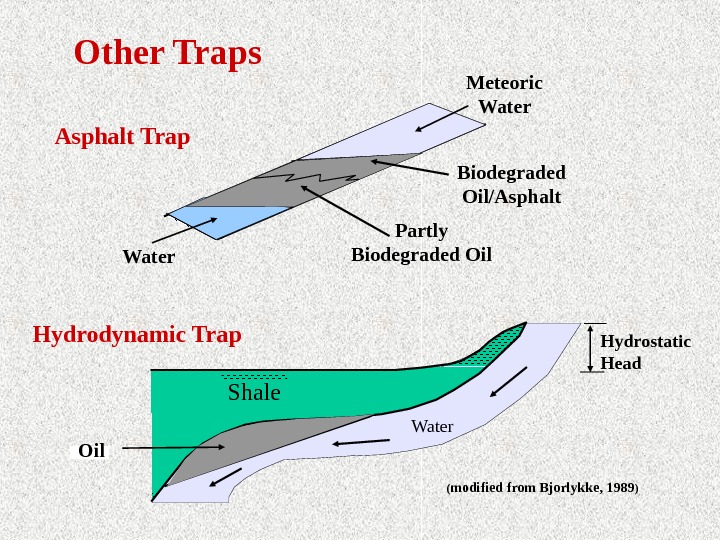 Other Traps

Asphalt Trap

Meteoric Water

Biodegraded Oil/Asphalt

Partly Biodegraded Oil

Water

Hydrodynamic Trap

Hydrostatic Head

Shale

Water

Oil

(modified from Bjorlykke, 1989)